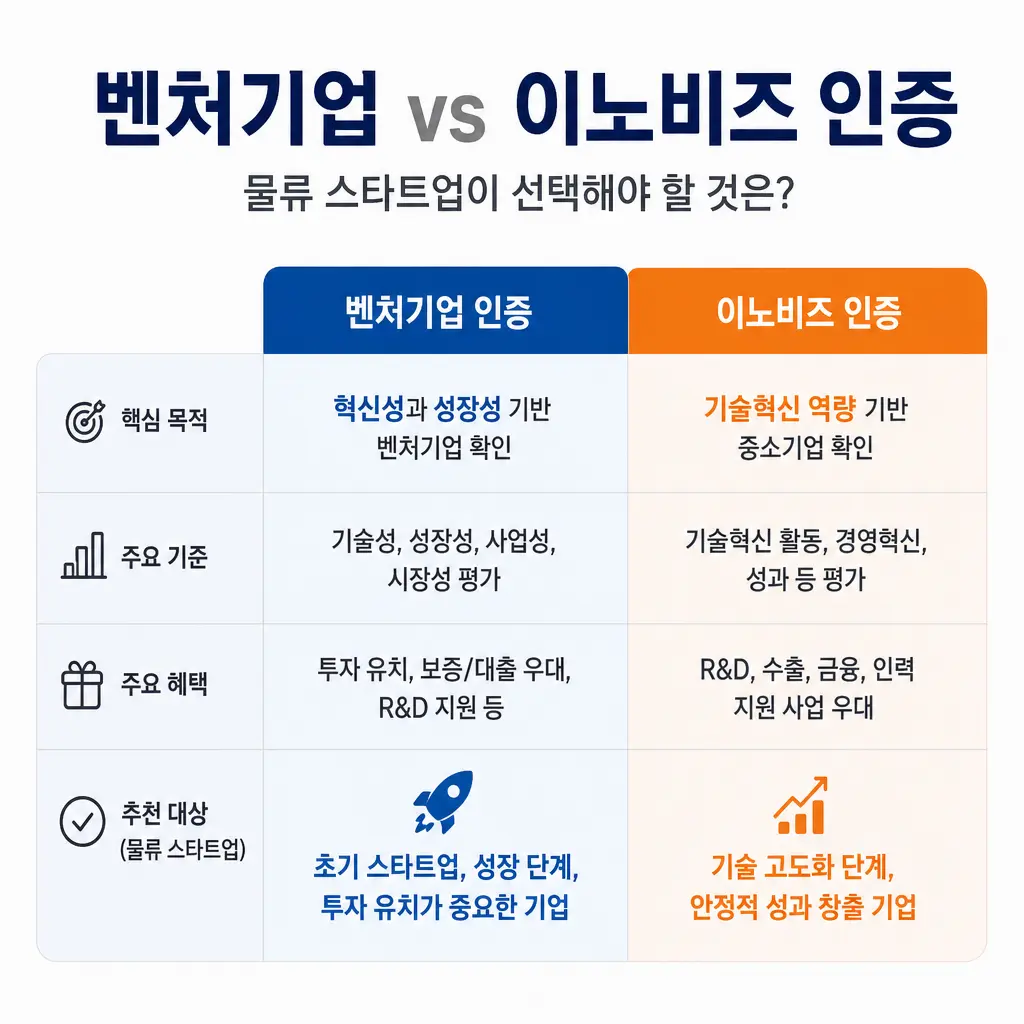 벤처기업 vs 이노비즈 인증

물류 스타트업이 선택해야 할 것은?

| | 벤처기업 인증 | 이노비즈 인증 |
|---|---|---|
| 핵심 목적 | 혁신성과 성장성 기반 벤처기업 확인 | 기술혁신 역량 기반 중소기업 확인 |
| 주요 기준 | 기술성, 성장성, 사업성, 시장성 평가 | 기술혁신 활동, 경영혁신, 성과 등 평가 |
| 주요 혜택 | 투자 유치, 보증/대출 우대, R&D 지원 등 | R&D, 수출, 금융, 인력 지원 사업 우대 |
| 추천 대상 (물류 스타트업) | 초기 스타트업, 성장 단계, 투자 유치가 중요한 기업 | 기술 고도화 단계, 안정적 성과 창출 기업 |